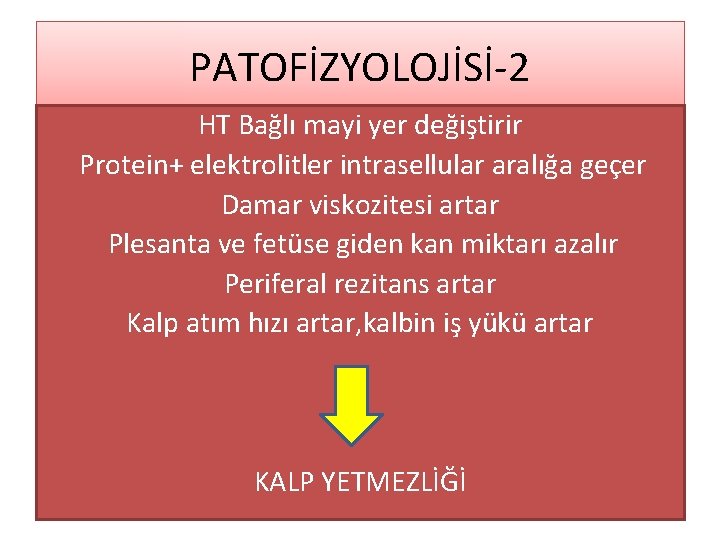 PATOFİZYOLOJİSİ-2

HT Bağlı mayi yer değiştirir
Protein+ elektrolitler intrasellular aralığa geçer
Damar viskozitesi artar
Plesanta ve fetüse giden kan miktarı azalır
Periferal rezitans artar
Kalp atım hızı artar,kalbin iş yükü artar

KALP YETMEZLİĞİ